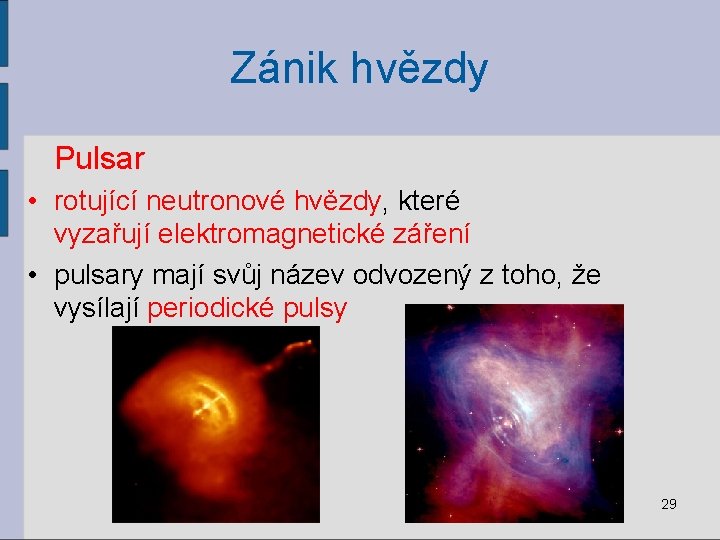 Zánik hvězdy

Pulsar

• rotující neutronové hvězdy, které vyzařují elektromagnetické záření

• pulsary mají svůj název odvozený z toho, že vysílají periodické pulsy

29